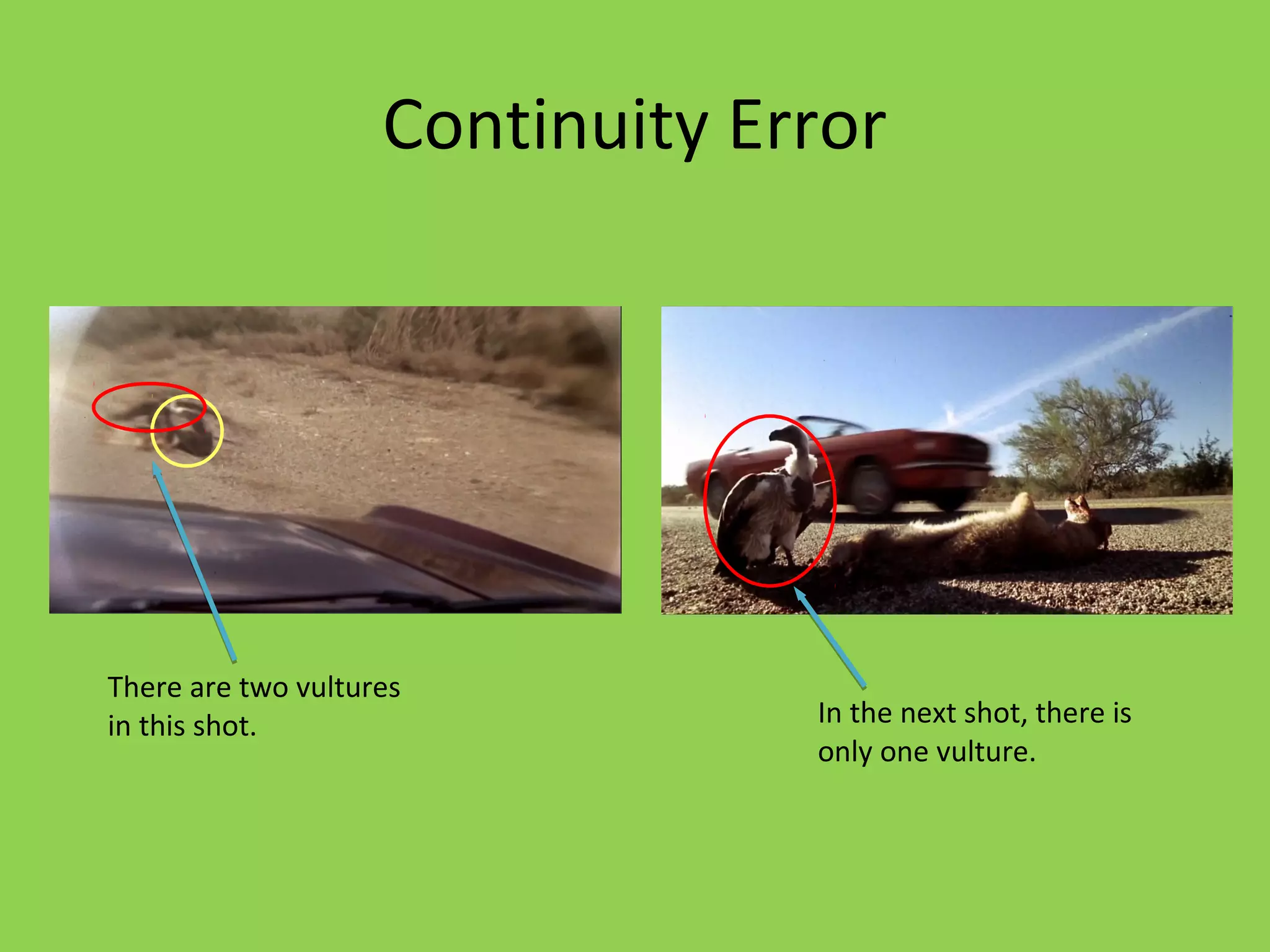 Continuity Error

There are two vultures in this shot.

In the next shot, there is only one vulture.